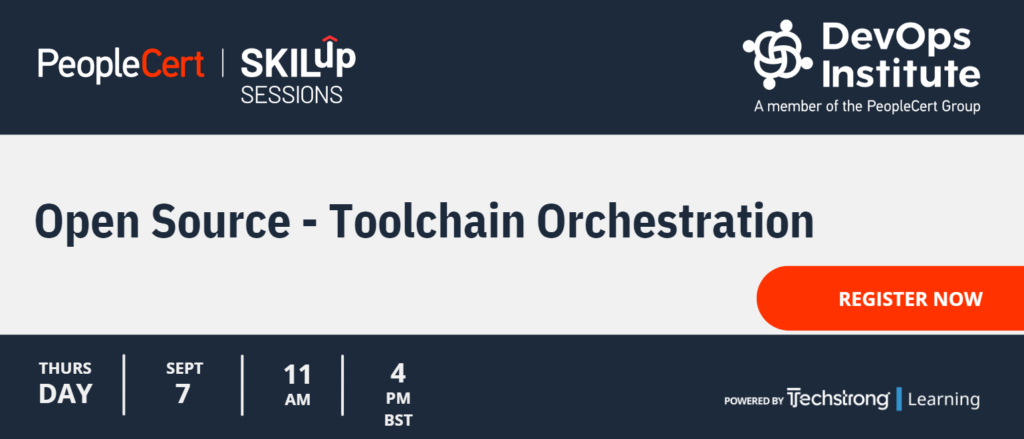 PeopleCert | SKILUP SESSIONS

DevOps Institute
A member of the PeopleCert Group

Open Source - Toolchain Orchestration

REGISTER NOW

THURS DAY | SEPT 7 | 11 AM | 4 PM BST

POWERED BY Techstrong | Learning